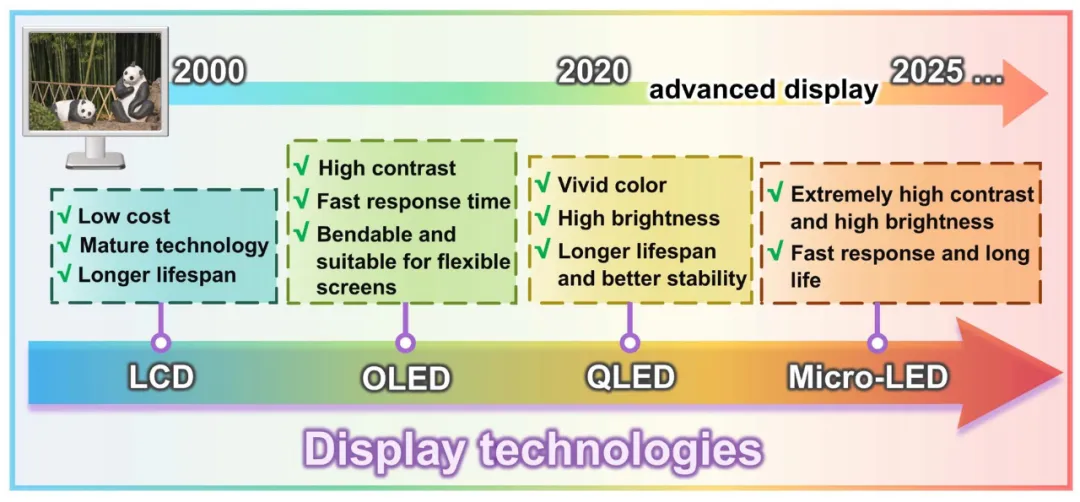 2000

2020

advanced display

2025 ...

√ Low cost
√ Mature technology
√ Longer lifespan

√ High contrast
√ Fast response time
√ Bendable and suitable for flexible screens

√ Vivid color
√ High brightness
√ Longer lifespan and better stability

√ Extremely high contrast and high brightness
√ Fast response and long life

LCD

OLED

QLED

Micro-LED

Display technologies